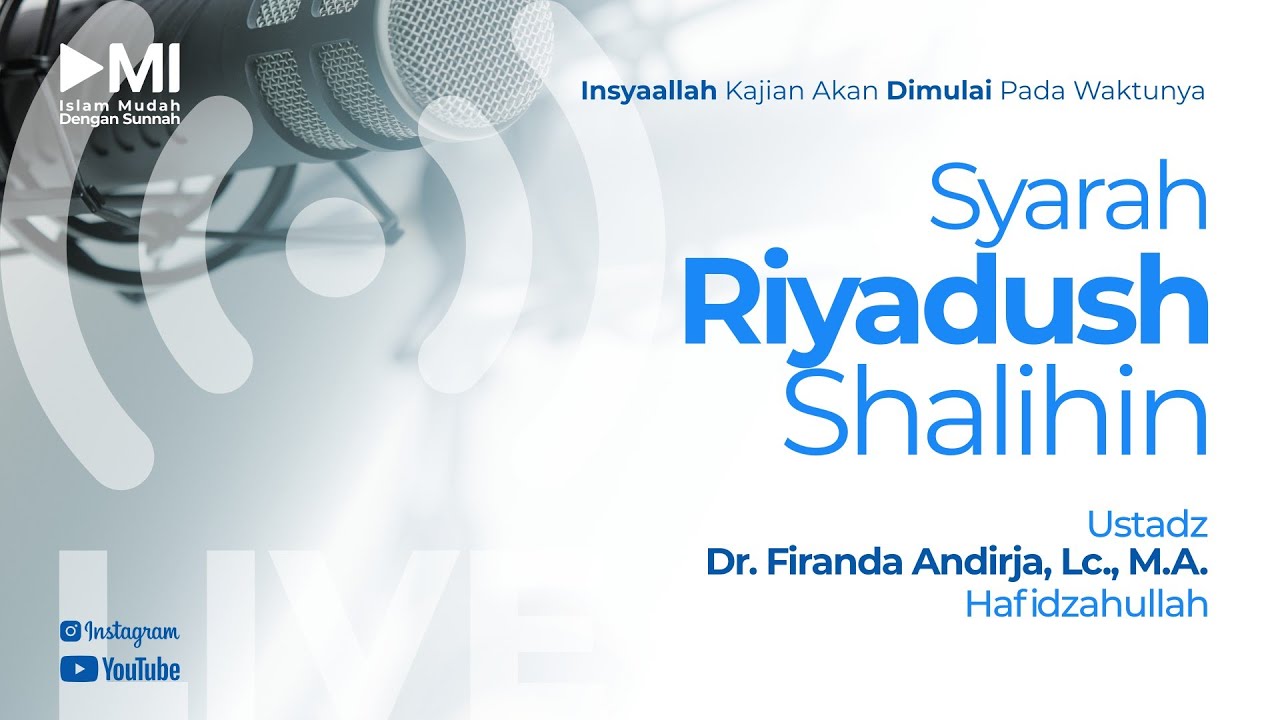 MI
Islam Mudah
Dengan Sunnah

Insyaallah Kajian Akan Dimulai Pada Waktunya

Syarah
Riyadush
Shalihin

Ustadz
Dr. Firanda Andirja, Lc., M.A.
Hafidzahullah

LIVE

Instagram
YouTube